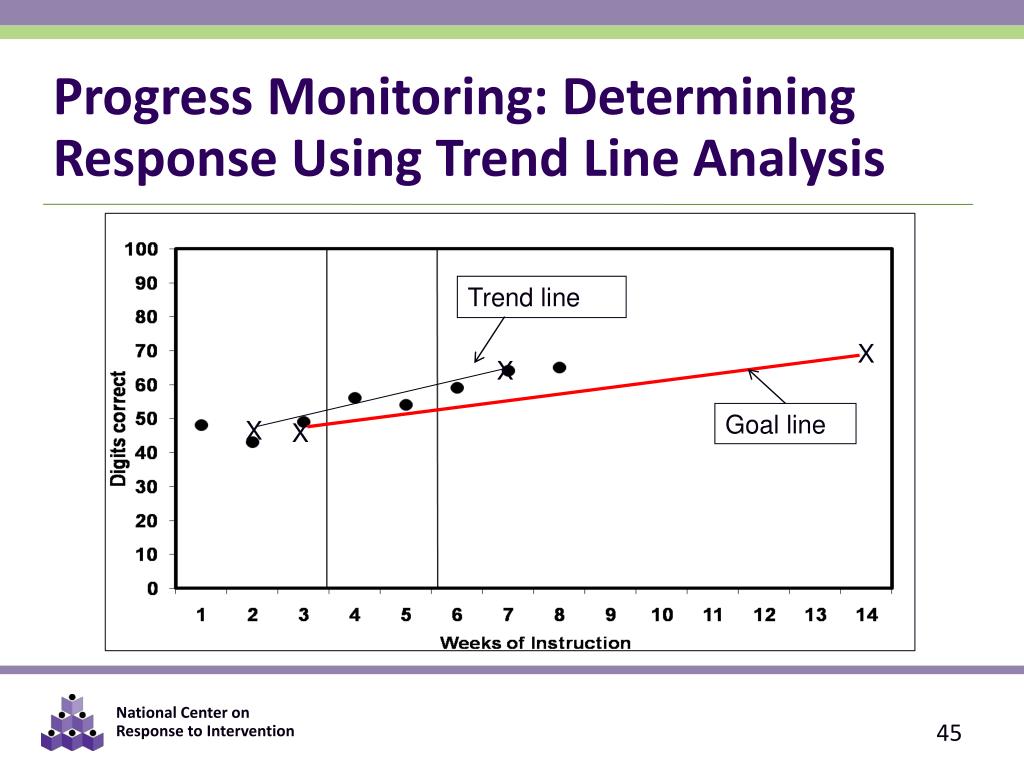 Progress Monitoring: Determining Response Using Trend Line Analysis

100
90
80
70
60
50
40
30
20
10
0

Digits correct

Trend line

Goal line

X
X
X
X

1 2 3 4 5 6 7 8 9 10 11 12 13 14

Weeks of Instruction

National Center on Response to Intervention

45